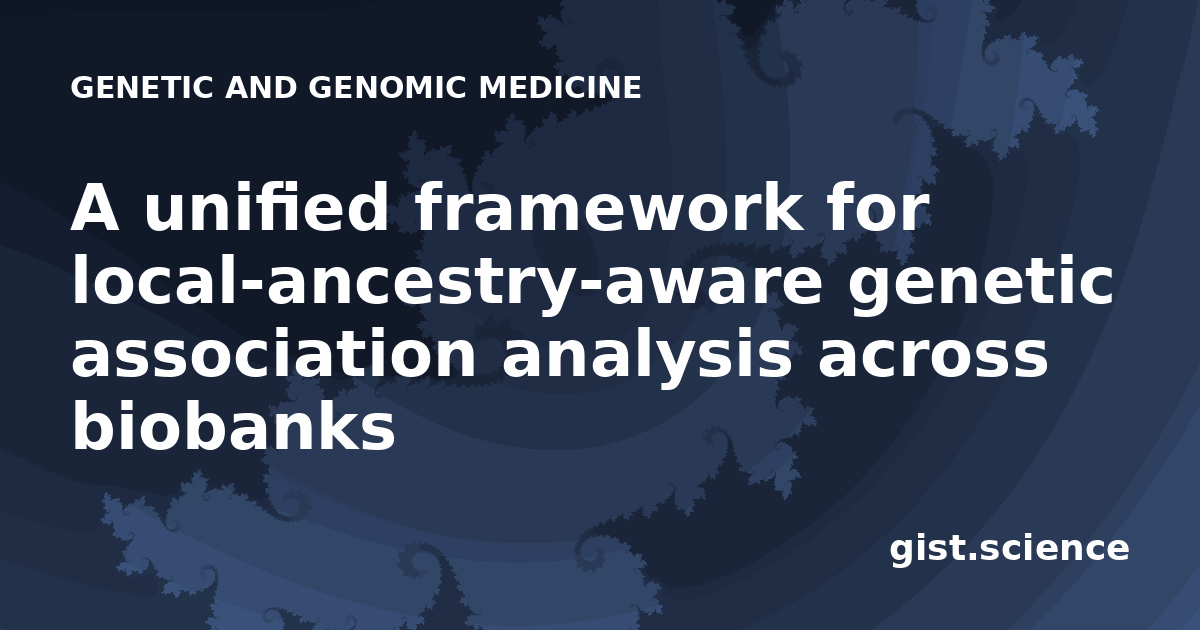 GENETIC AND GENOMIC MEDICINE

A unified framework for local-ancestry-aware genetic association analysis across biobanks

gist.science